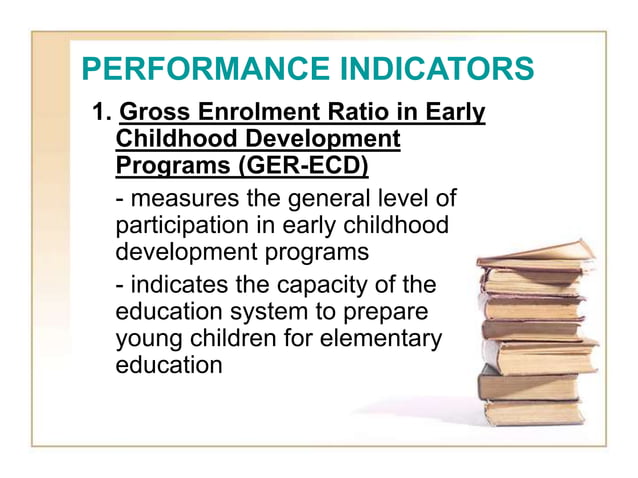 PERFORMANCE INDICATORS

1. Gross Enrolment Ratio in Early Childhood Development Programs (GER-ECD)

- measures the general level of participation in early childhood development programs

- indicates the capacity of the education system to prepare young children for elementary education